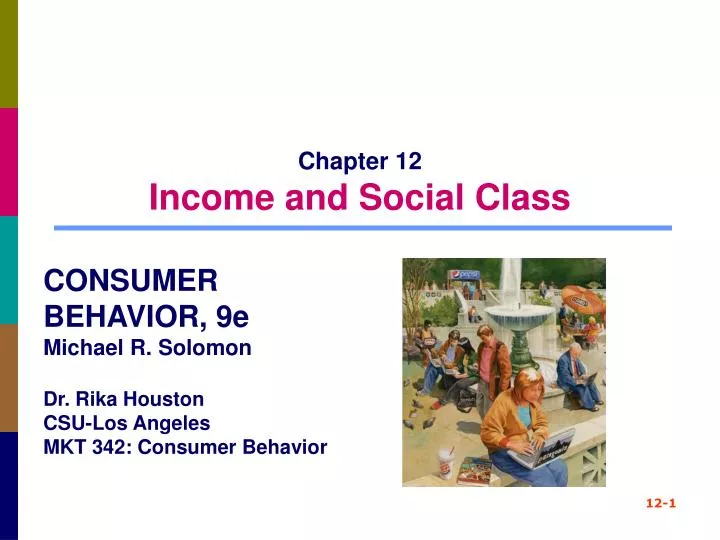 Chapter 12
Income and Social Class

CONSUMER BEHAVIOR, 9e
Michael R. Solomon

Dr. Rika Houston
CSU-Los Angeles
MKT 342: Consumer Behavior

12-1